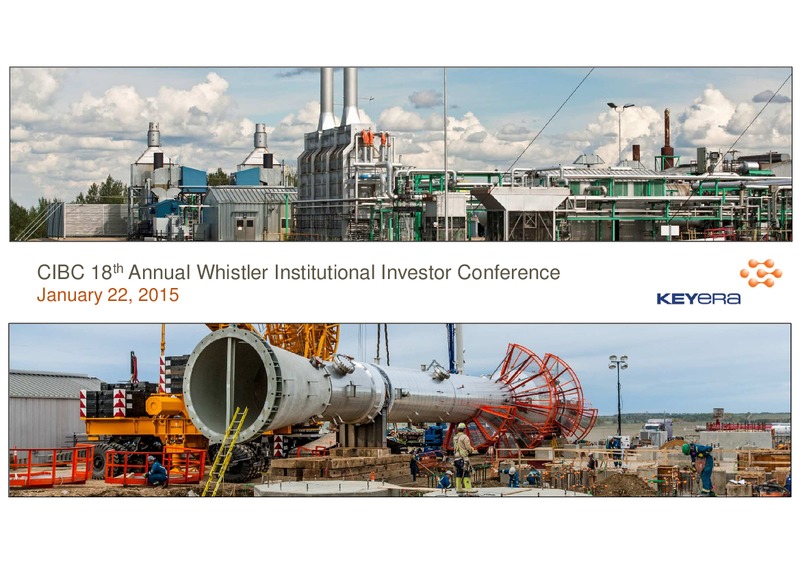 CIBC 18$^{th}$ Annual Whistler Institutional Investor Conference
January 22, 2015

KEYERA